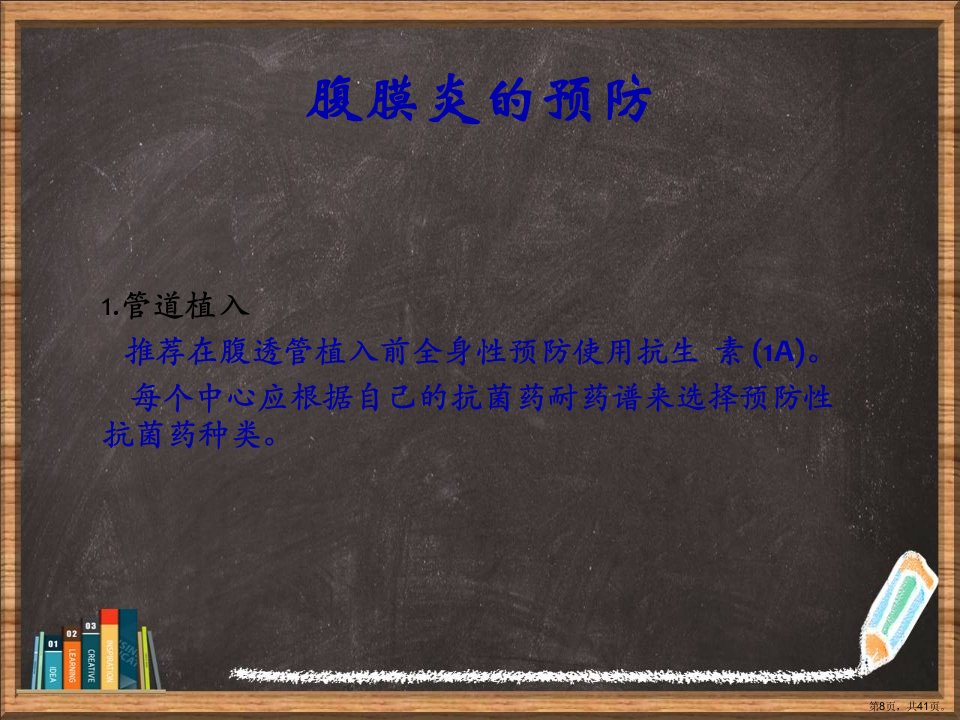 腹膜炎的预防

1.管道植入

推荐在腹透管植入前全身性预防使用抗生 素 (1A)。

每个中心应根据自己的抗菌药耐药谱来选择预防性抗菌药种类。

01 IDEA 02 LEARNING 03 CREATIVE INSPIRATION

第8页，共41页。